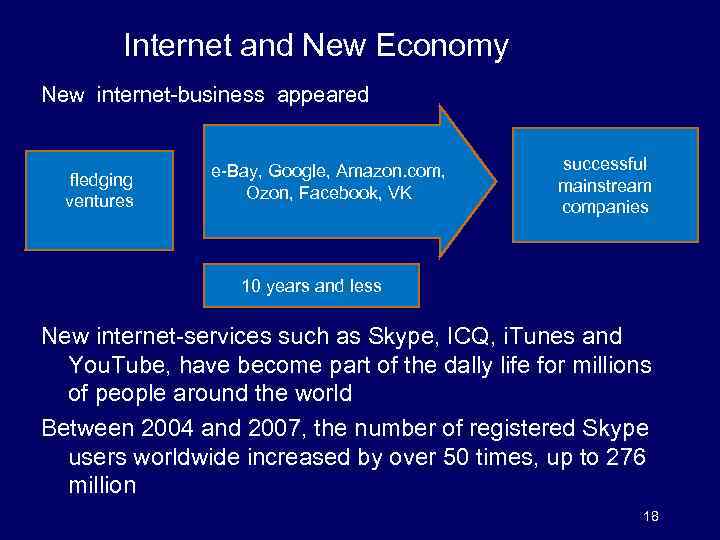 Internet and New Economy

New internet-business appeared

fledging ventures

e-Bay, Google, Amazon.com, Ozon, Facebook, VK

successful mainstream companies

10 years and less

New internet-services such as Skype, ICQ, iTunes and YouTube, have become part of the daily life for millions of people around the world

Between 2004 and 2007, the number of registered Skype users worldwide increased by over 50 times, up to 276 million

18